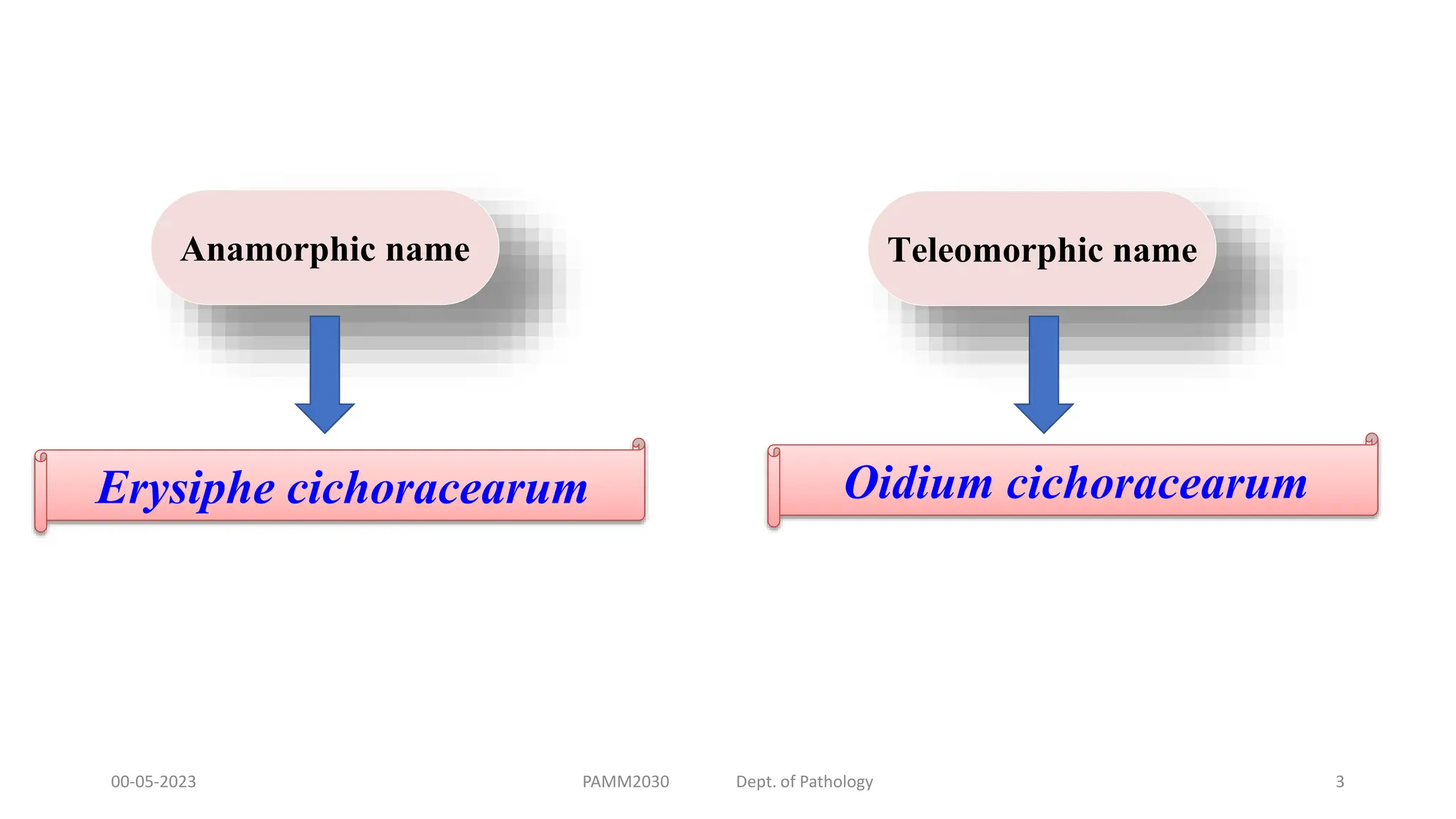 Anamorphic name

Erysiphe cichoracearum

Teleomorphic name

Oidium cichoracearum

00-05-2023

PAMM2030

Dept. of Pathology

3